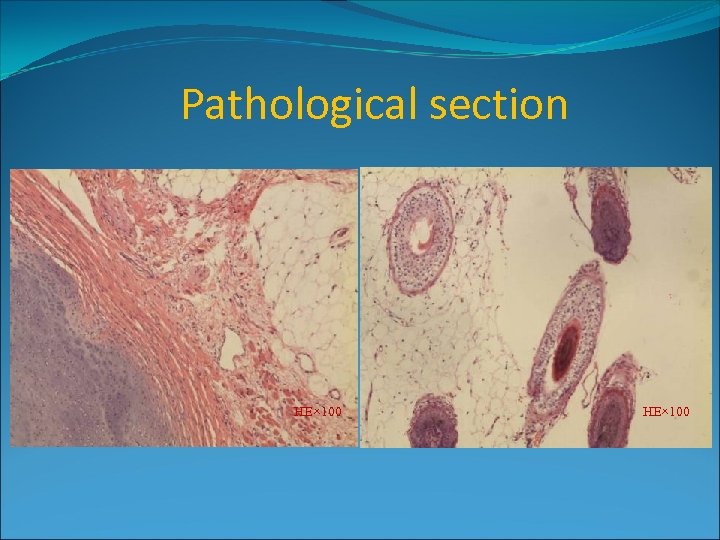 Pathological section

HE×100

HE×100